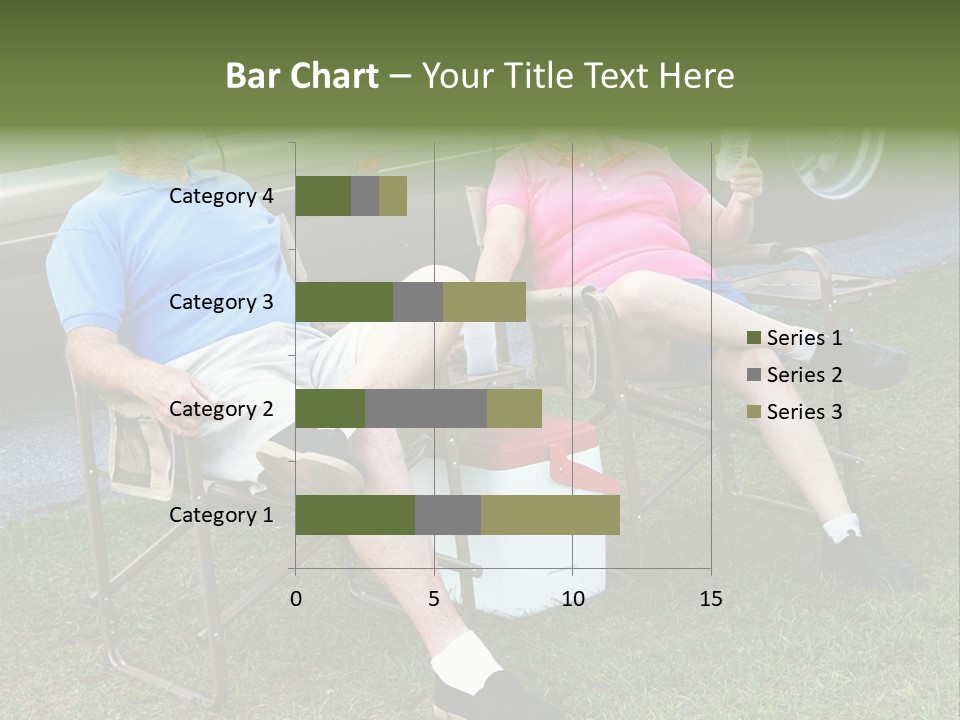 Bar Chart – Your Title Text Here

Category 4
Category 3
Category 2
Category 1

0
5
10
15

Series 1
Series 2
Series 3